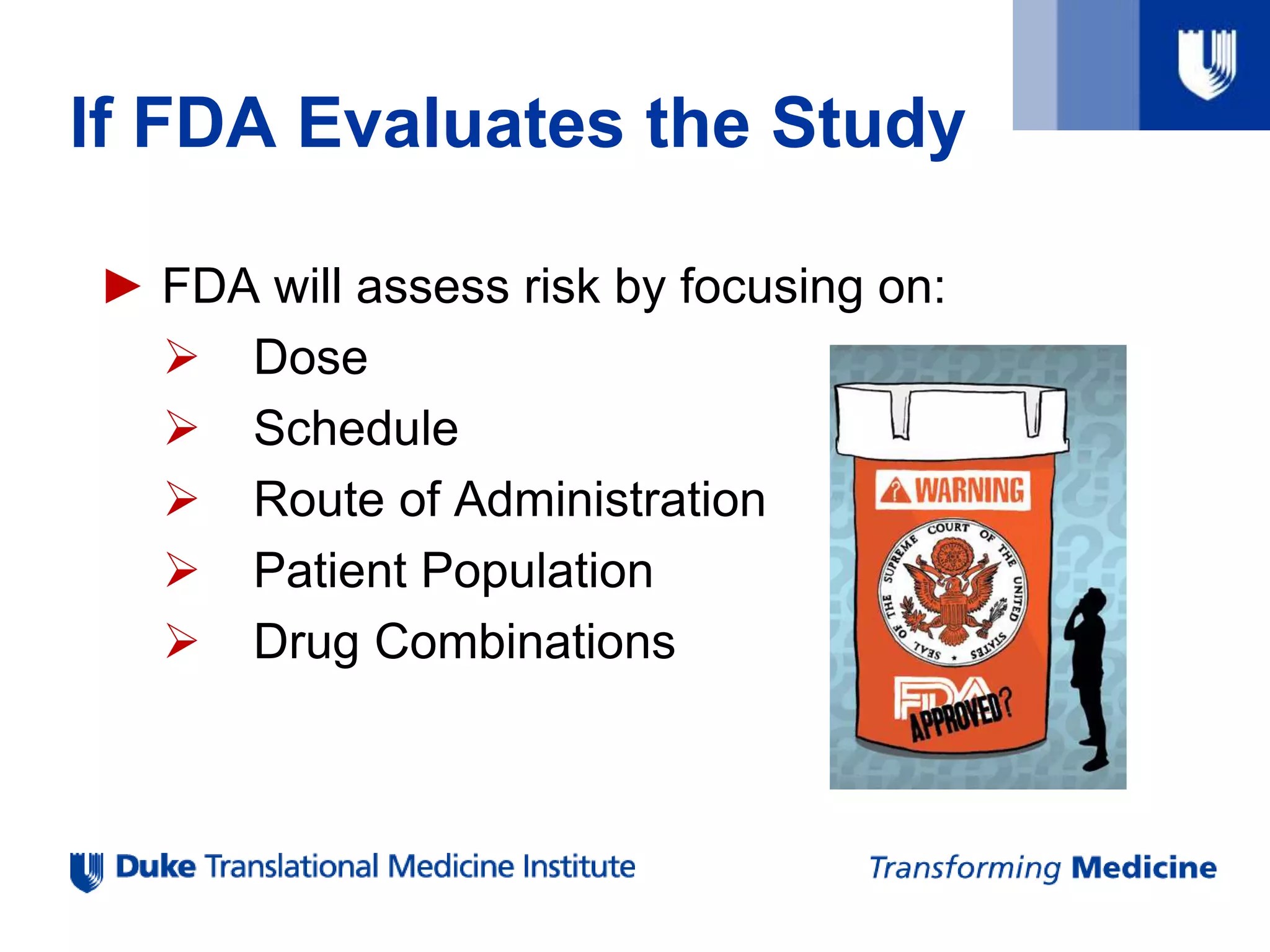 If FDA Evaluates the Study

► FDA will assess risk by focusing on:

➢ Dose

➢ Schedule

➢ Route of Administration

➢ Patient Population

➢ Drug Combinations

WARNING

SEAL OF THE SUPREME COURT OF THE UNITED STATES

FDA APPROVED?

Duke Translational Medicine Institute

Transforming Medicine